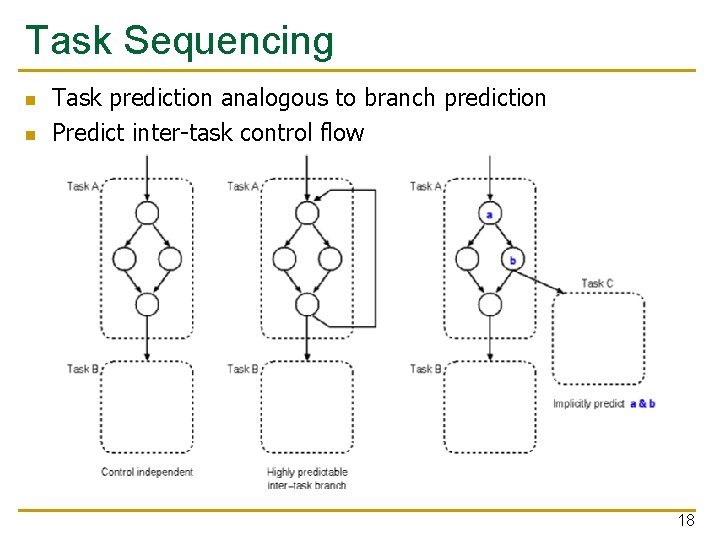 Task Sequencing

Task prediction analogous to branch prediction
Predict inter-task control flow

Task A
Task B
Control independent

Task A
Task B
Highly predictable inter-task branch

Task A
a
b
Task C
Task B
Implicitly predict a & b

18